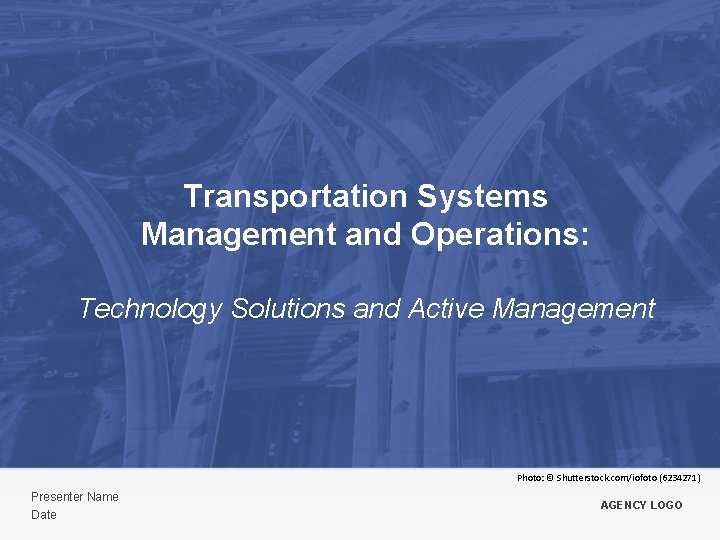 Transportation Systems Management and Operations:

Technology Solutions and Active Management

Photo: © Shutterstock.com/iofoto (6234271)

Presenter Name
Date

AGENCY LOGO